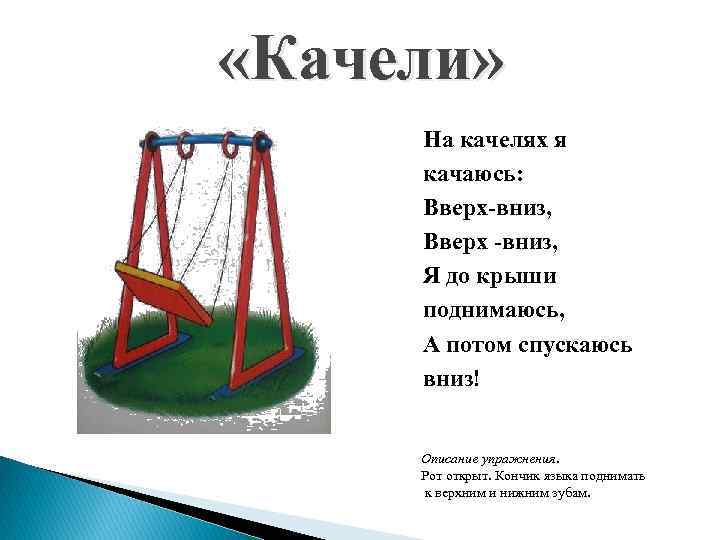 «Качели»

На качелях я
качаюсь:
Вверх-вниз,
Вверх -вниз,
Я до крыши
поднимаюсь,
А потом спускаюсь
вниз!

Описание упражнения.
Рот открыт. Кончик языка поднимать
к верхним и нижним зубам.